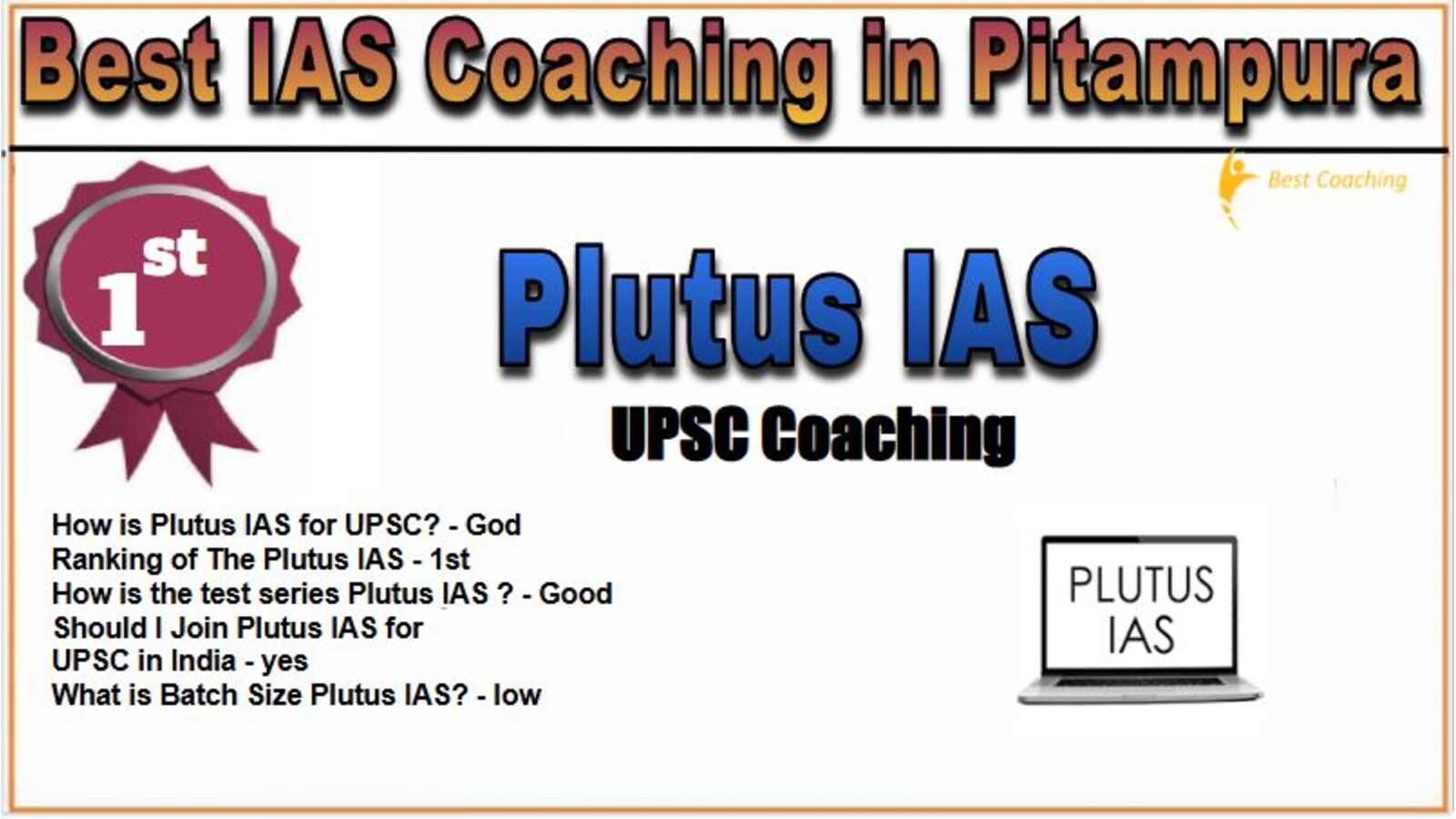 Best IAS Coaching in Pitampura

Best Coaching

1st

Plutus IAS

UPSC Coaching

How is Plutus IAS for UPSC? - God
Ranking of The Plutus IAS - 1st
How is the test series Plutus IAS ? - Good
Should I Join Plutus IAS for UPSC in India - yes
What is Batch Size Plutus IAS? - low

PLUTUS IAS